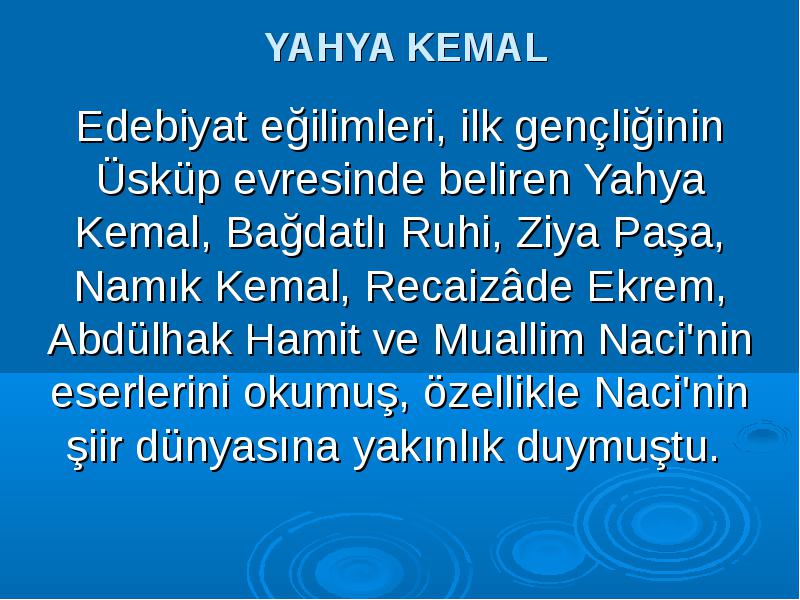 YAHYA KEMAL

Edebiyat eğilimleri, ilk gençliğinin Üsküp evresinde beliren Yahya Kemal, Bağdatlı Ruhi, Ziya Paşa, Namık Kemal, Recaizâde Ekrem, Abdülhak Hamit ve Muallim Naci'nin eserlerini okumuş, özellikle Naci'nin şiir dünyasına yakınlık duymuştu.